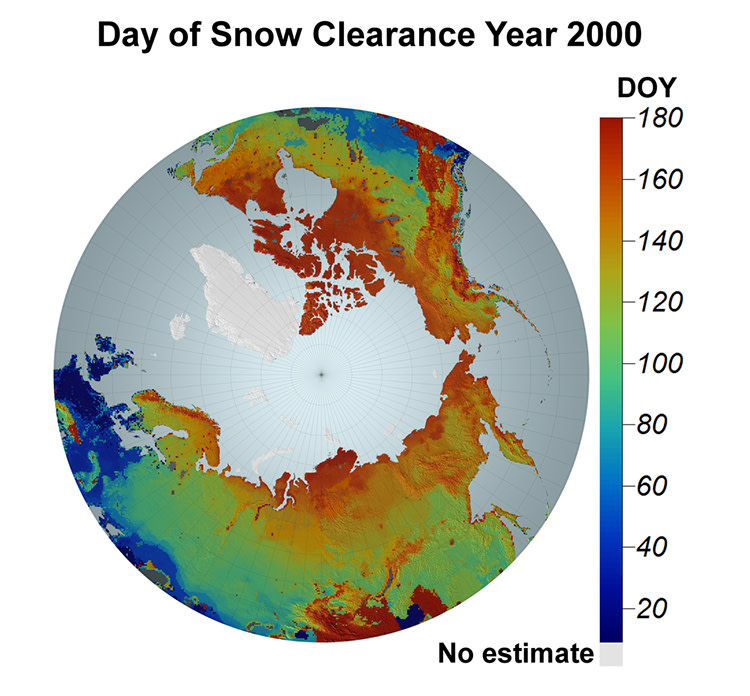 Day of Snow Clearance Year 2000

DOY
180
160
140
120
100
80
60
40
20
No estimate